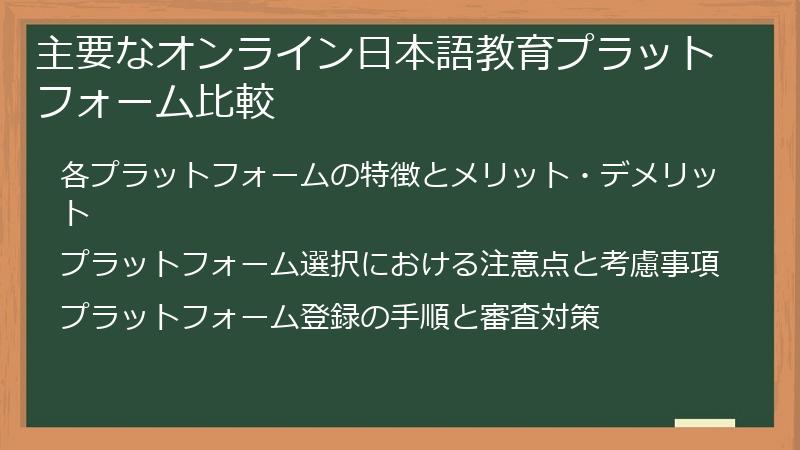 主要なオンライン日本語教育プラットフォーム比較

各プラットフォームの特徴とメリット・デメリット

プラットフォーム選択における注意点と考慮事項

プラットフォーム登録の手順と審査対策